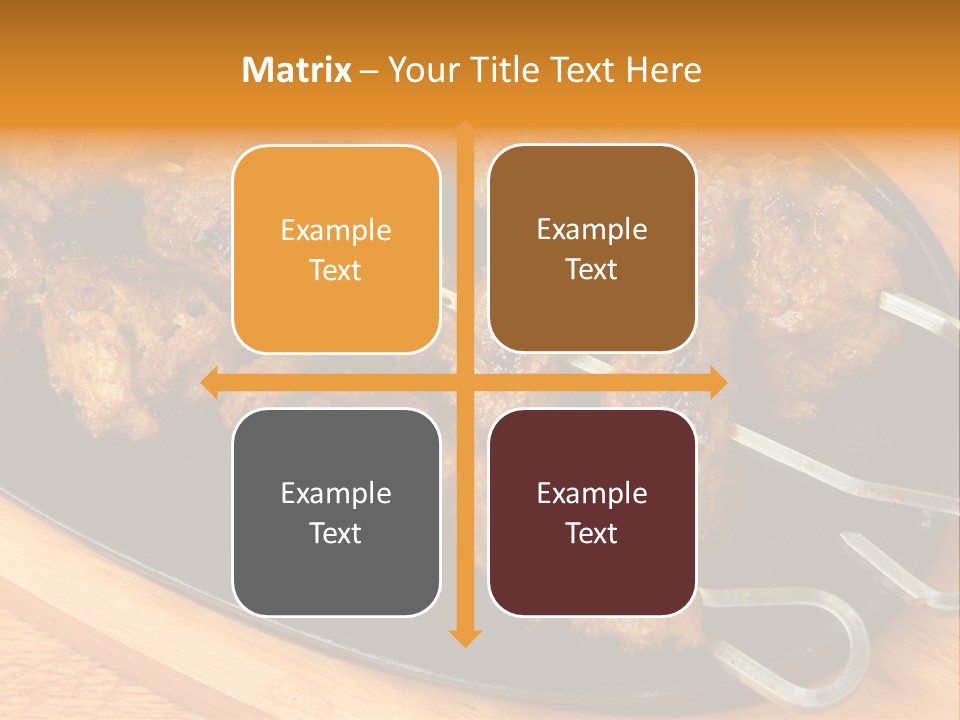 Matrix – Your Title Text Here

Example Text

Example Text

Example Text

Example Text